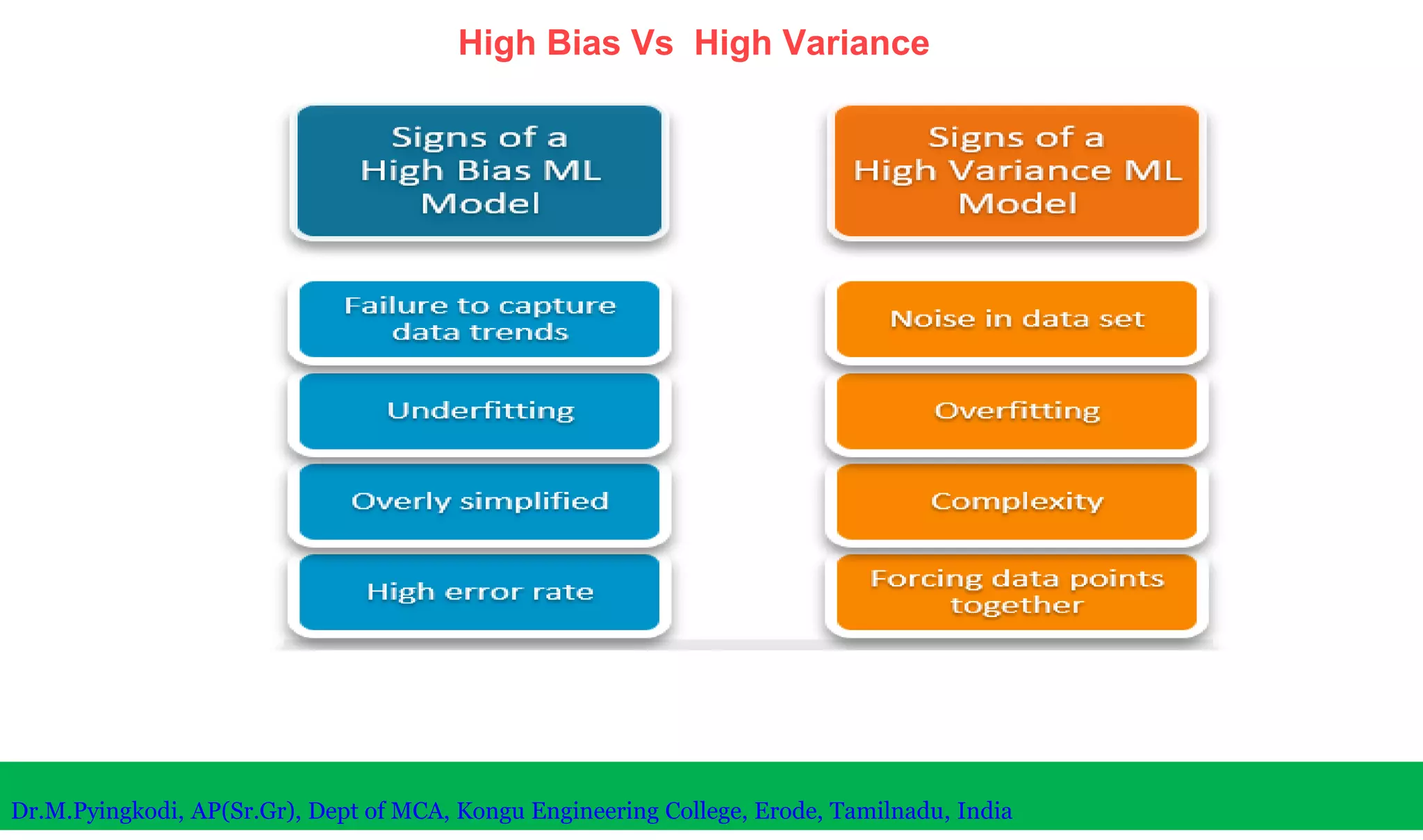 High Bias Vs High Variance

Signs of a High Bias ML Model

Failure to capture data trends

Underfitting

Overly simplified

High error rate

Signs of a High Variance ML Model

Noise in data set

Overfitting

Complexity

Forcing data points together

Dr.M.Pyingkodi, AP(Sr.Gr), Dept of MCA, Kongu Engineering College, Erode, Tamilnadu, India